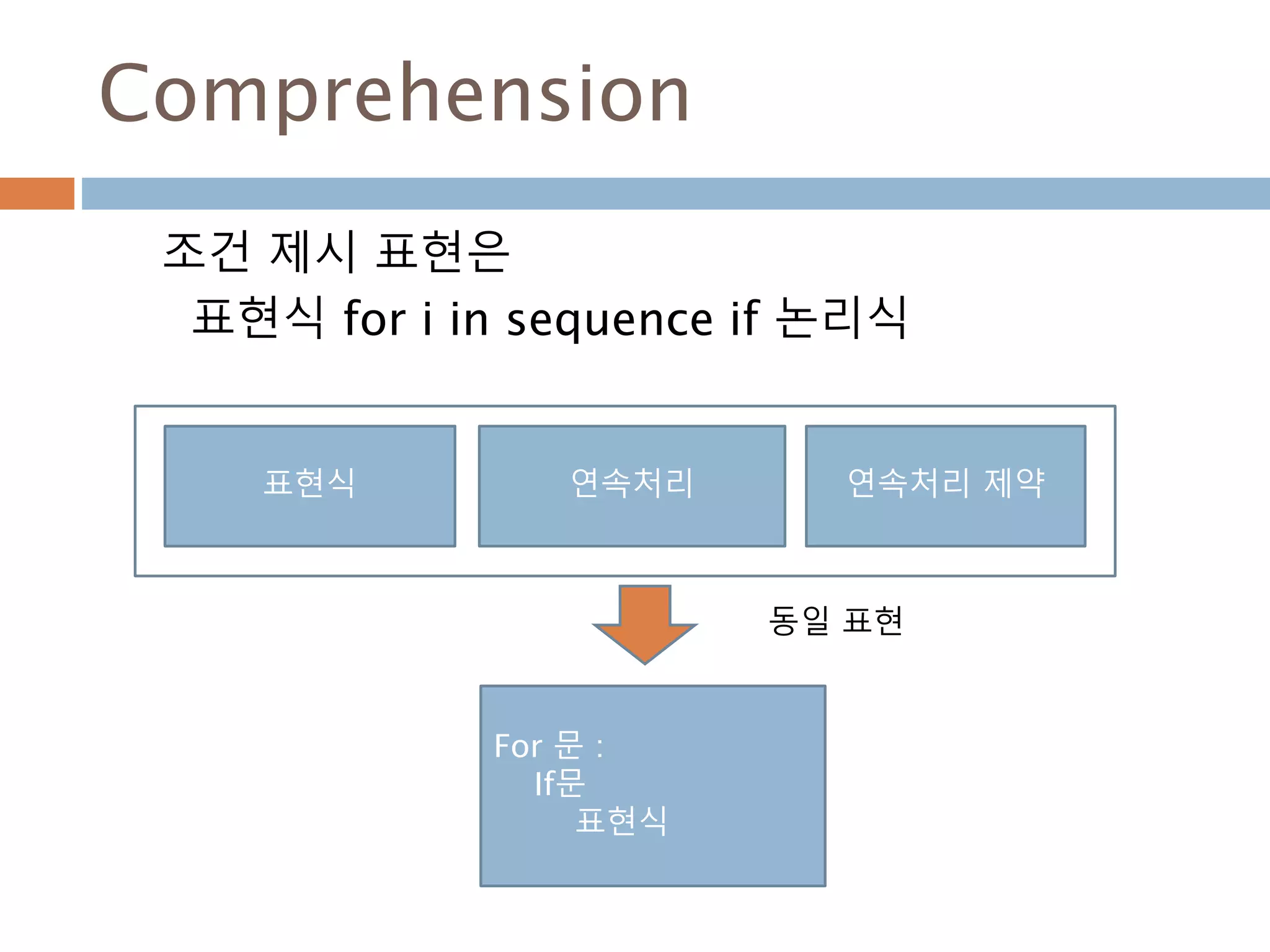 Comprehension

조건 제시 표현은

표현식 for i in sequence if 논리식

표현식

연속처리

연속처리 제약

동일 표현

For 문 :
If문
표현식